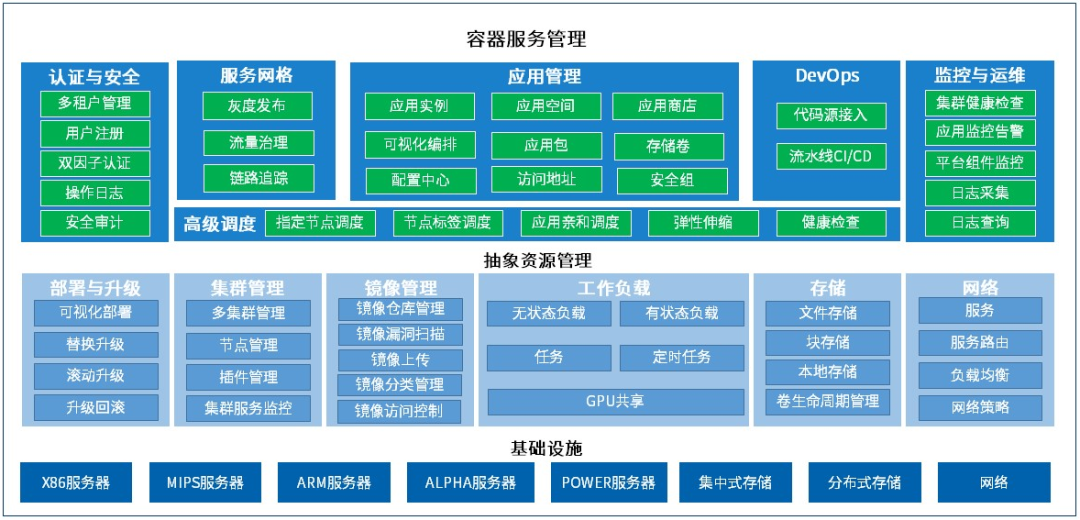 容器服务管理

认证与安全
多租户管理
用户注册
双因子认证
操作日志
安全审计

服务网格
灰度发布
流量治理
链路追踪

应用管理
应用实例
应用空间
应用商店
可视化编排
应用包
存储卷
配置中心
访问地址
安全组

DevOps
代码源接入
流水线CI/CD

监控与运维
集群健康检查
应用监控告警
平台组件监控
日志采集
日志查询

高级调度
指定节点调度
节点标签调度
应用亲和调度
弹性伸缩
健康检查

抽象资源管理

部署与升级
可视化部署
替换升级
滚动升级
升级回滚

集群管理
多集群管理
节点管理
插件管理
集群服务监控

镜像管理
镜像仓库管理
镜像漏洞扫描
镜像上传
镜像分类管理
镜像访问控制

工作负载
无状态负载
有状态负载
任务
定时任务
GPU共享

存储
文件存储
块存储
本地存储
卷生命周期管理

网络
服务
服务路由
负载均衡
网络策略

基础设施

X86服务器
MIPS服务器
ARM服务器
ALPHA服务器
POWER服务器
集中式存储
分布式存储
网络